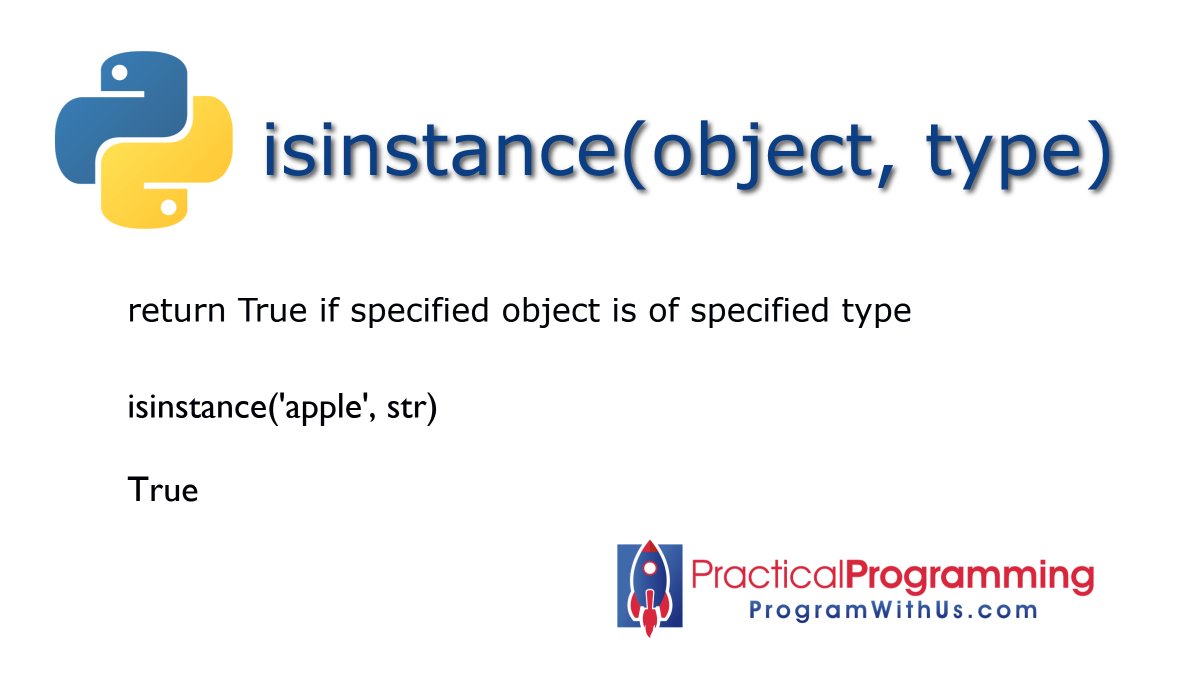 isinstance(object, type)

return True if specified object is of specified type

isinstance('apple', str)

True

PracticalProgramming
ProgramWithUs.com